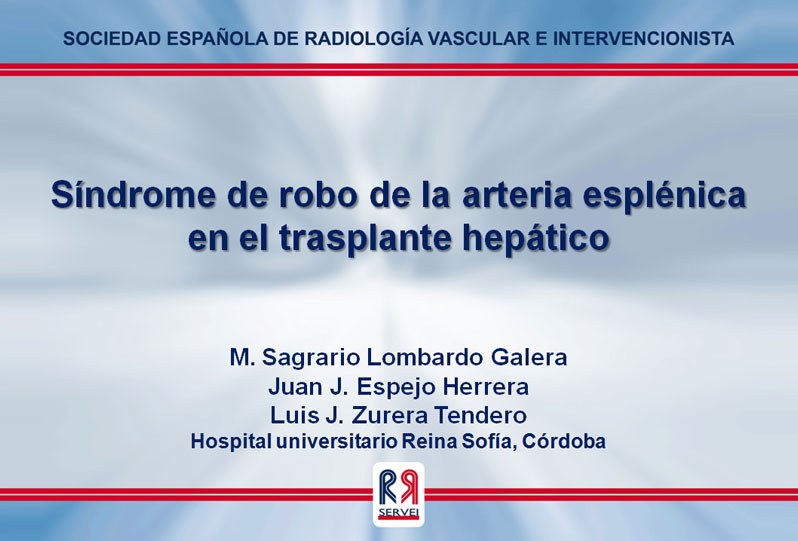 SOCIEDAD ESPAÑOLA DE RADIOLOGÍA VASCULAR E INTERVENCIONISTA

Síndrome de robo de la arteria esplénica en el trasplante hepático

M. Sagrario Lombardo Galera
Juan J. Espejo Herrera
Luis J. Zurera Tendero
Hospital universitario Reina Sofía, Córdoba

SERVEI